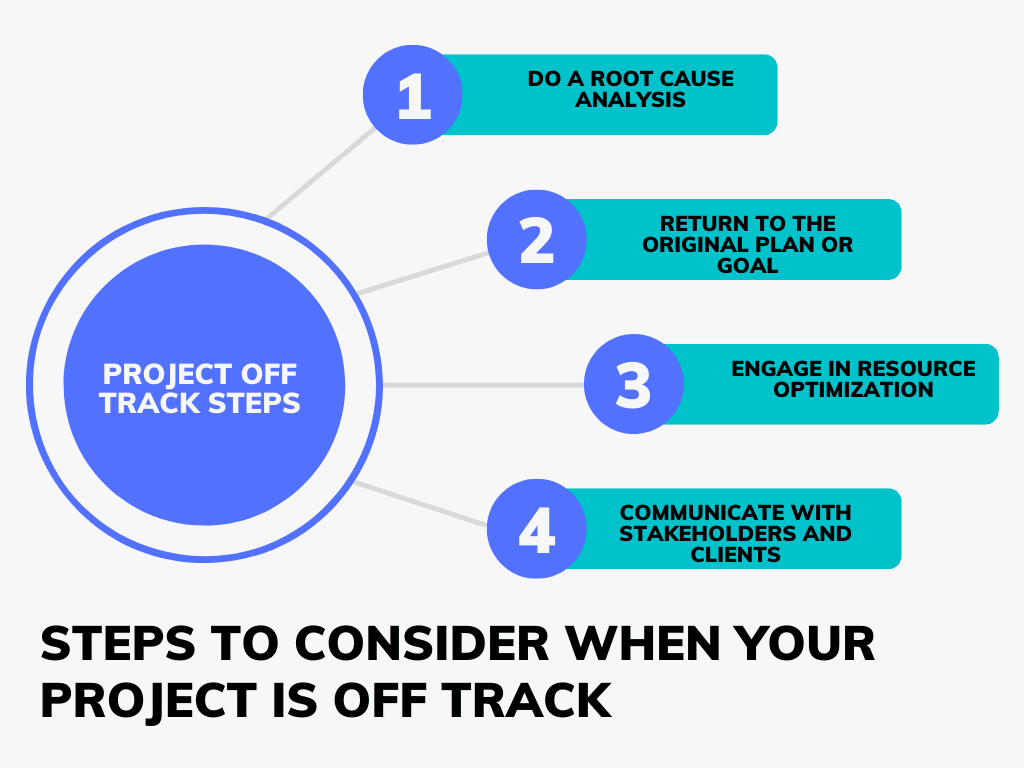 PROJECT OFF TRACK STEPS

1

DO A ROOT CAUSE ANALYSIS

2

RETURN TO THE ORIGINAL PLAN OR GOAL

3

ENGAGE IN RESOURCE OPTIMIZATION

4

COMMUNICATE WITH STAKEHOLDERS AND CLIENTS

STEPS TO CONSIDER WHEN YOUR PROJECT IS OFF TRACK